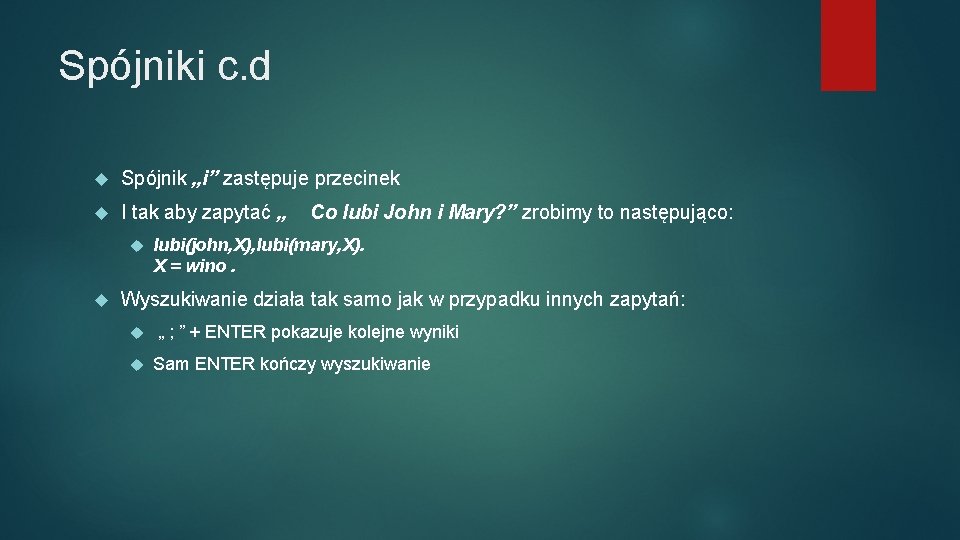 Spójniki c.d

Spójnik „i” zastępuje przecinek

I tak aby zapytać „ Co lubi John i Mary?” zrobimy to następująco:

lubi(john,X),lubi(mary,X).
X = wino .

Wyszukiwanie działa tak samo jak w przypadku innych zapytań:

„ ; ” + ENTER pokazuje kolejne wyniki

Sam ENTER kończy wyszukiwanie